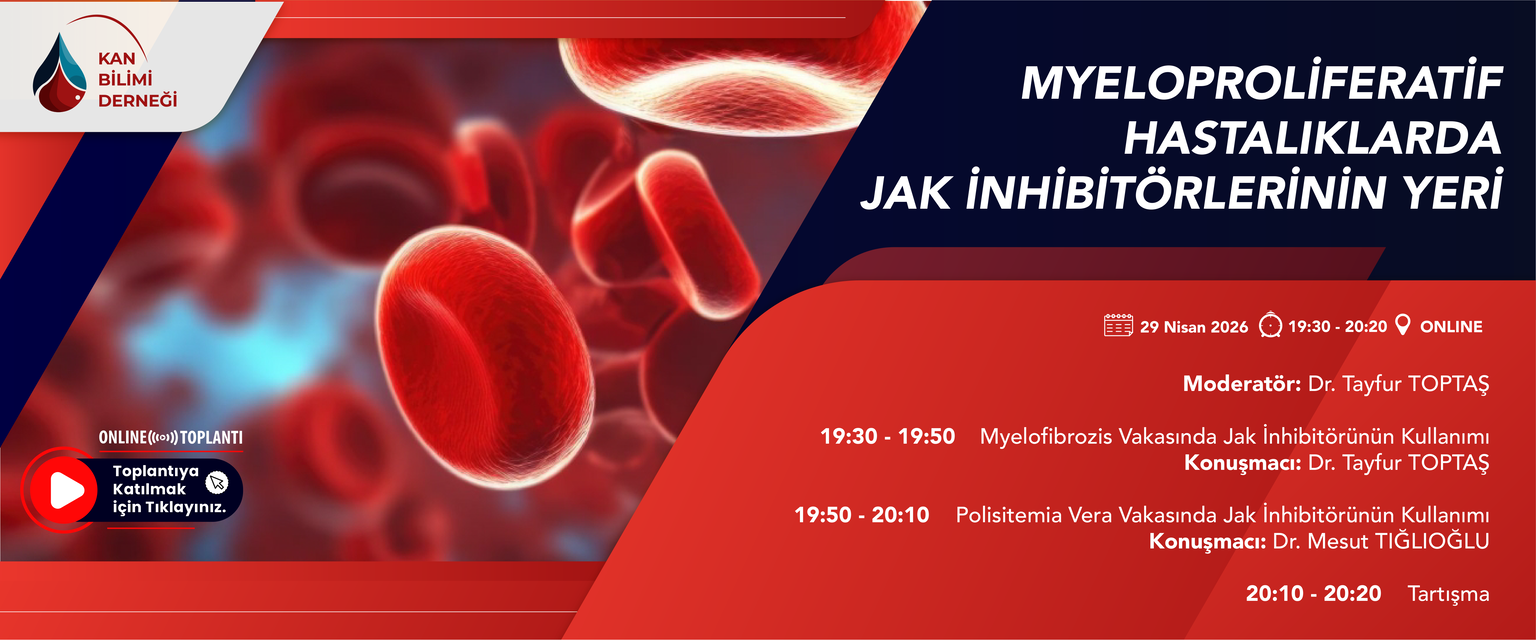 KAN BİLİMİ DERNEĞİ

MYELOPROLİFERATİF HASTALIKLARDA JAK İNHİBİTÖRLERİNİN YERİ

29 Nisan 2026 19:30 - 20:20 ONLINE

Moderatör: Dr. Tayfur TOPTAŞ

19:30 - 19:50 Myelofibrozis Vakasında Jak İnhibitörünün Kullanımı
Konuşmacı: Dr. Tayfur TOPTAŞ

19:50 - 20:10 Polisitemia Vera Vakasında Jak İnhibitörünün Kullanımı
Konuşmacı: Dr. Mesut TIĞLIOĞLU

20:10 - 20:20 Tartışma

ONLINE TOPLANTI

Toplantıya Katılmak için Tıklayınız.